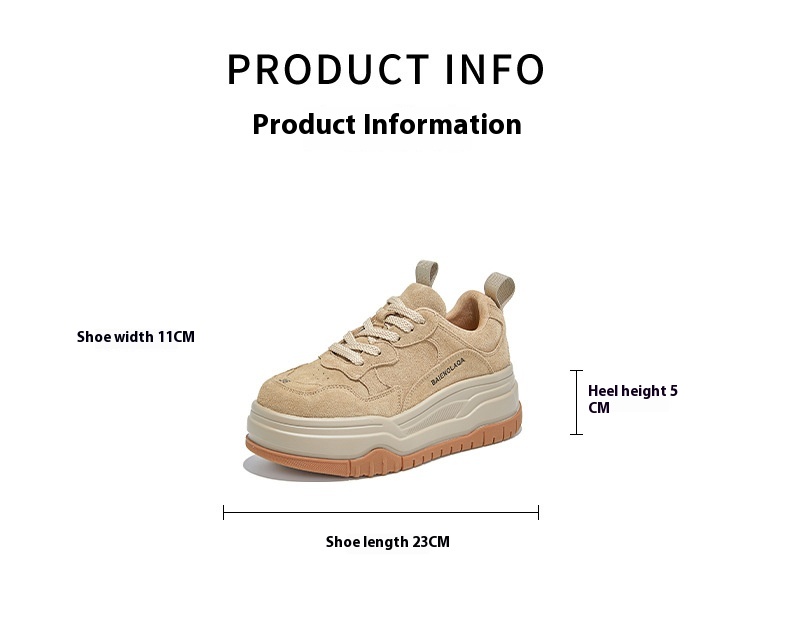 PRODUCT INFO

Product Information

Shoe width 11CM

BAIENOLAQA

Heel height 5 CM

Shoe length 23CM